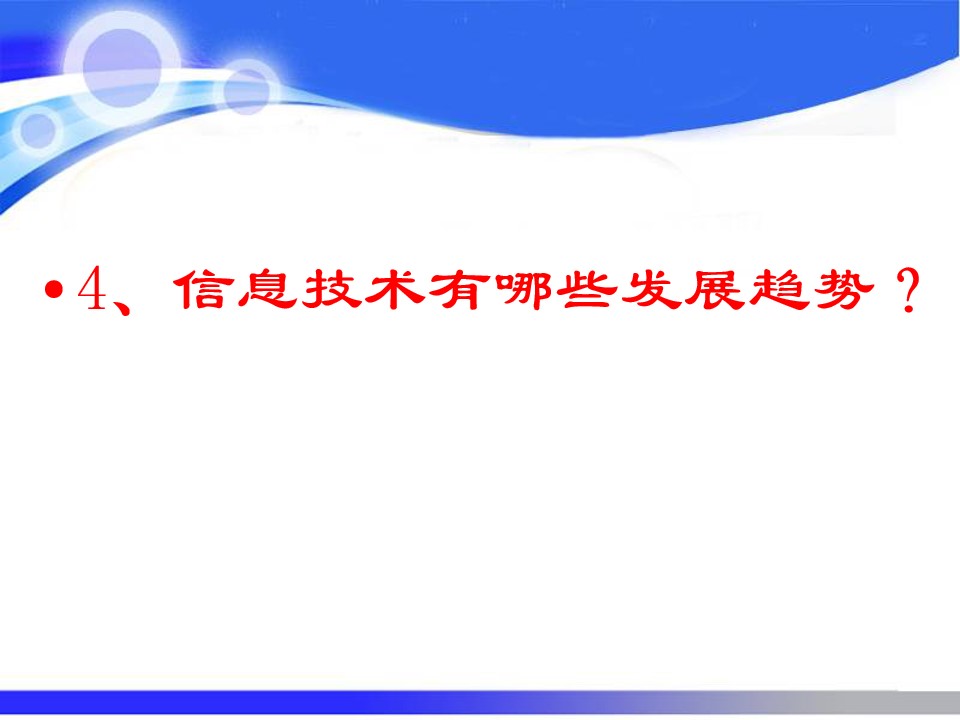 • 4、信息技术有哪些发展趋势？